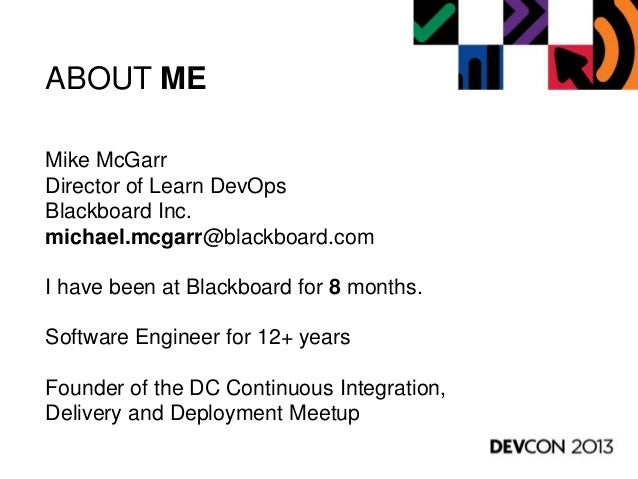 ABOUT ME

Mike McGarr
Director of Learn DevOps
Blackboard Inc.
michael.mcgarr@blackboard.com

I have been at Blackboard for 8 months.

Software Engineer for 12+ years

Founder of the DC Continuous Integration, Delivery and Deployment Meetup

DEVCON 2013